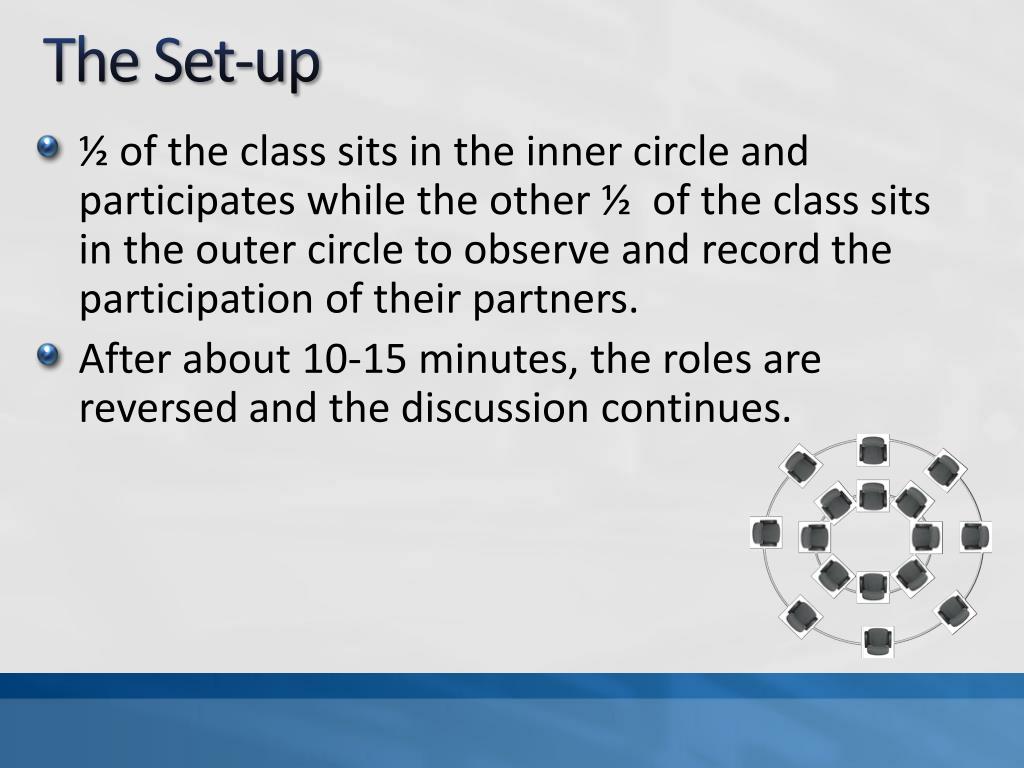 The Set-up

½ of the class sits in the inner circle and participates while the other ½ of the class sits in the outer circle to observe and record the participation of their partners.

After about 10-15 minutes, the roles are reversed and the discussion continues.